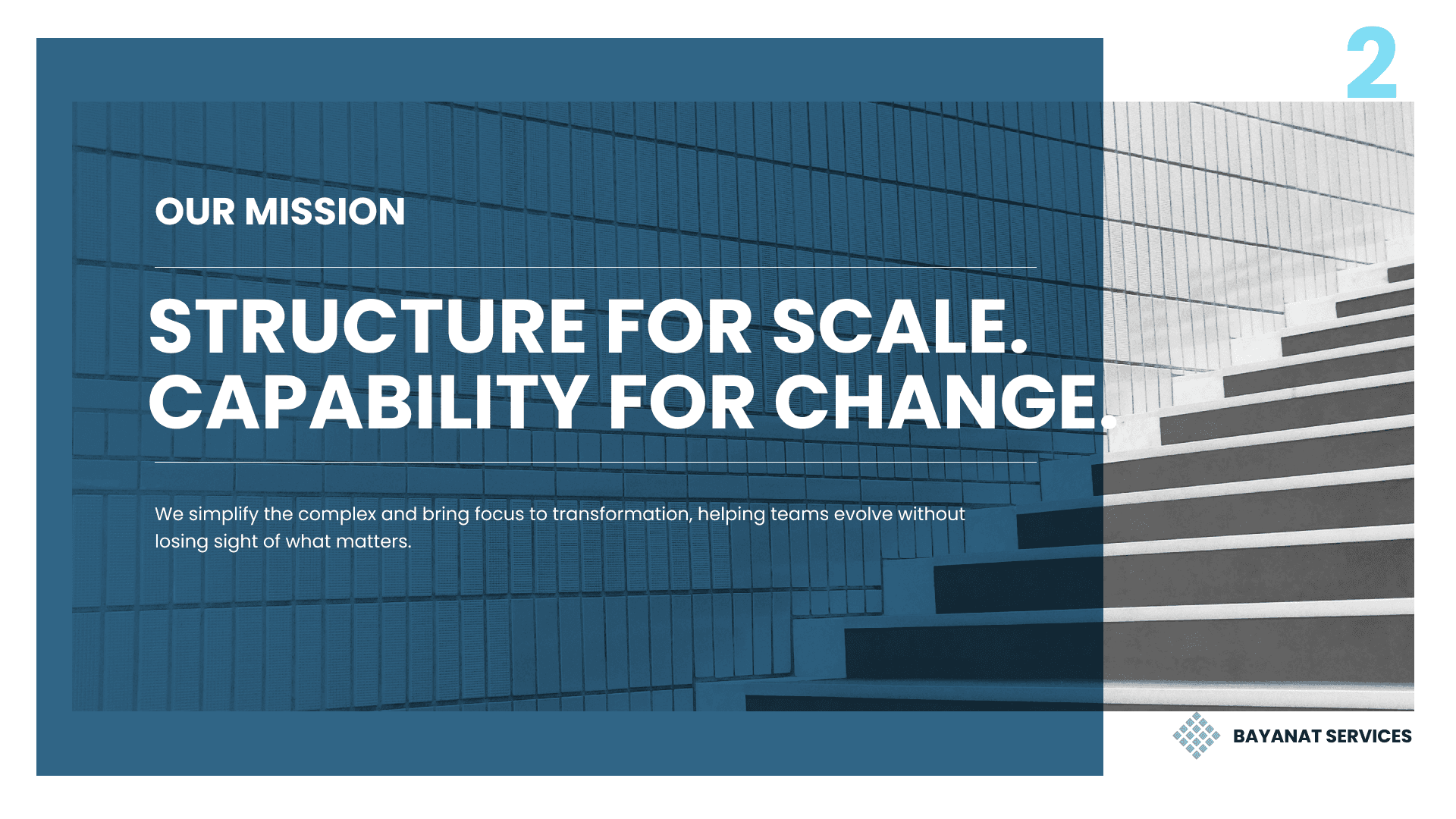 2

OUR MISSION

STRUCTURE FOR SCALE. CAPABILITY FOR CHANGE.

We simplify the complex and bring focus to transformation, helping teams evolve without losing sight of what matters.

BAYANAT SERVICES